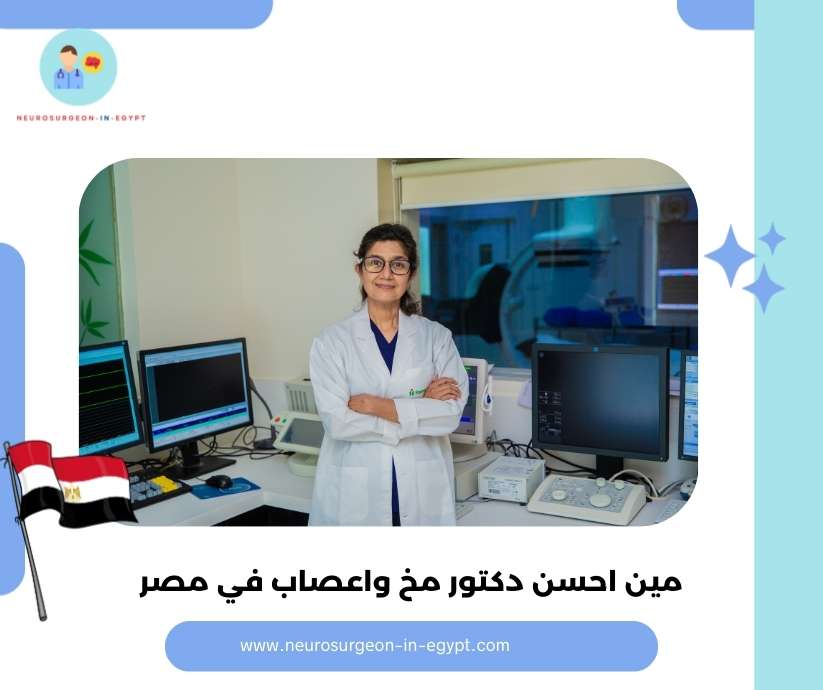 NEUROSURGEON-IN-EGYPT

مين احسن دكتور مخ واعصاب في مصر

www.neurosurgeon-in-egypt.com